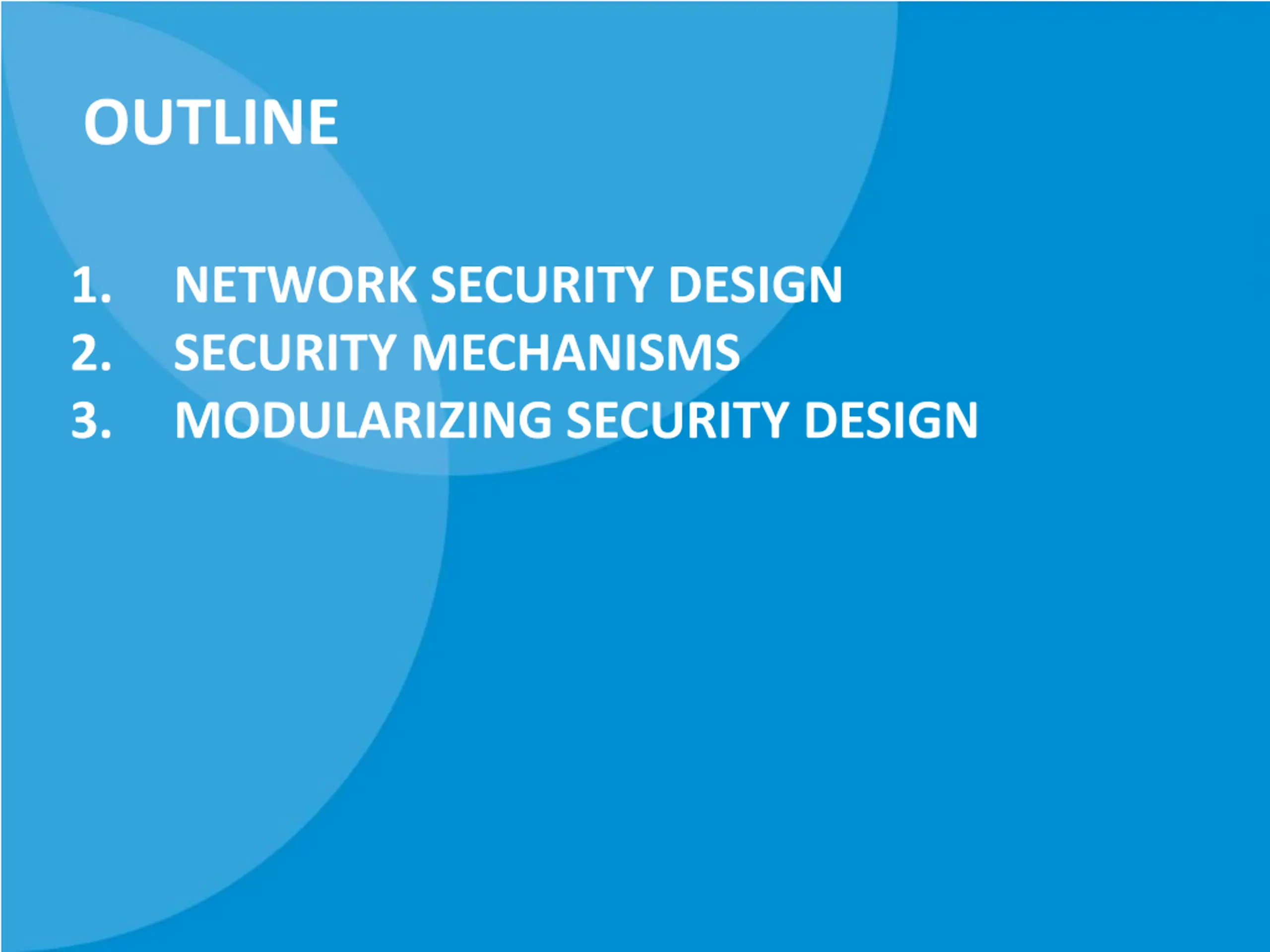 OUTLINE

1. NETWORK SECURITY DESIGN
2. SECURITY MECHANISMS
3. MODULARIZING SECURITY DESIGN